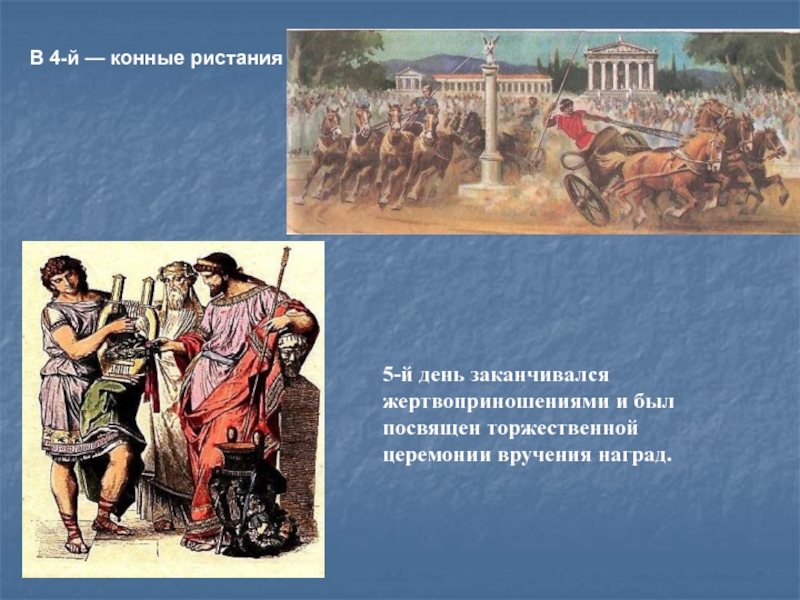 В 4-й — конные ристания

5-й день заканчивался жертвоприношениями и был посвящен торжественной церемонии вручения наград.